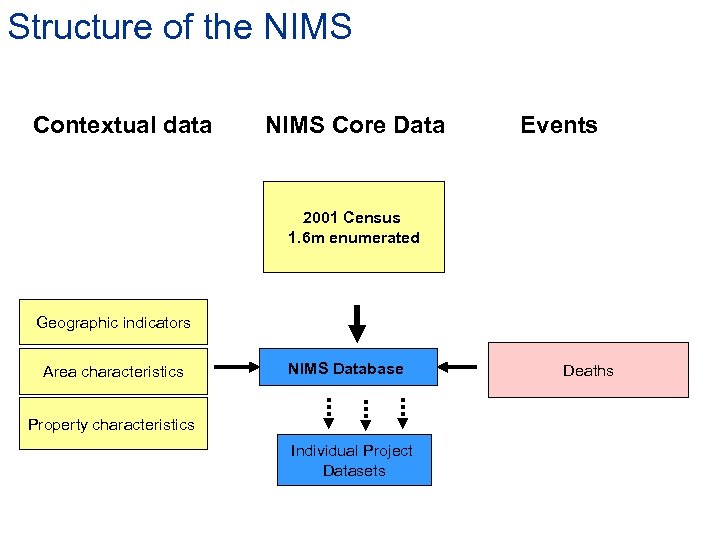 Structure of the NIMS

Contextual data

NIMS Core Data

Events

2001 Census
1.6m enumerated

Geographic indicators

Area characteristics

Property characteristics

NIMS Database

Deaths

Individual Project Datasets